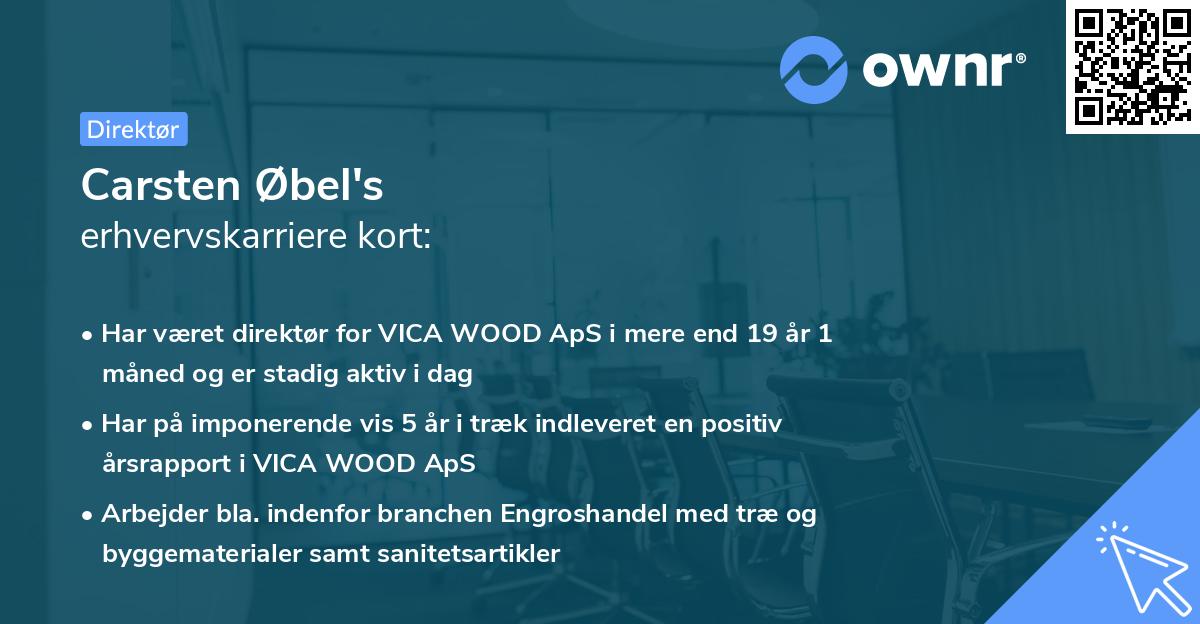 ownr®

Direktør

Carsten Øbel's
erhvervskarriere kort:

• Har været direktør for VICA WOOD ApS i mere end 19 år 1 måned og er stadig aktiv i dag

• Har på imponerende vis 5 år i træk indleveret en positiv årsrapport i VICA WOOD ApS

• Arbejder bla. indenfor branchen Engroshandel med træ og byggematerialer samt sanitetsartikler